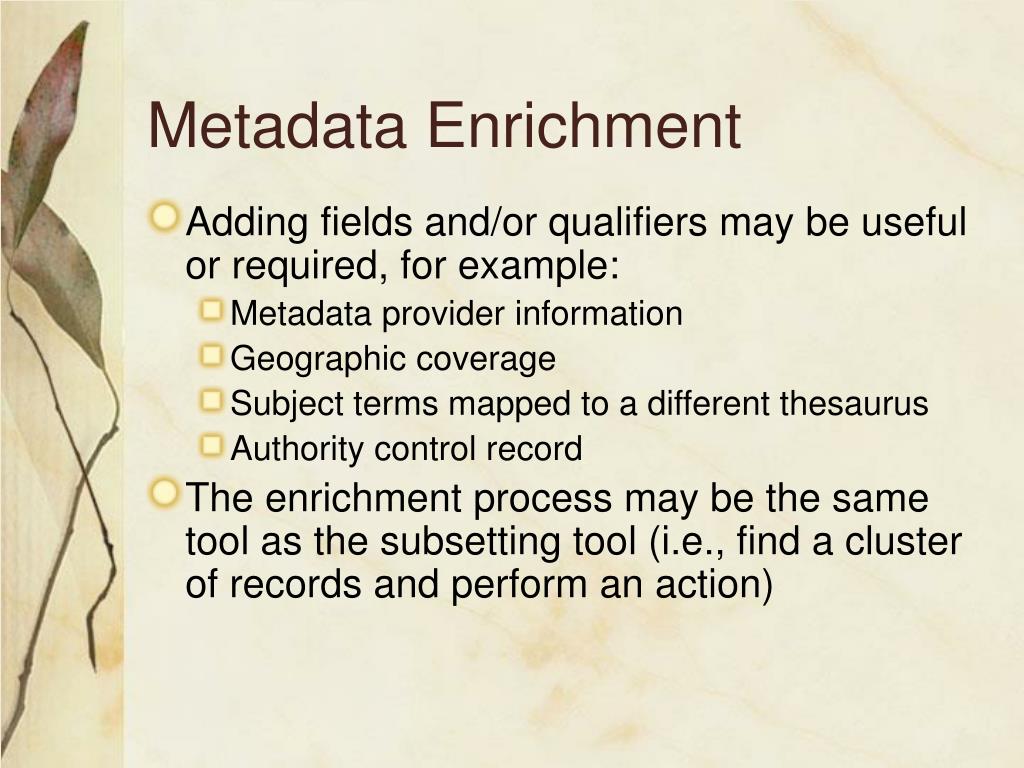 Metadata Enrichment

Adding fields and/or qualifiers may be useful or required, for example:

Metadata provider information

Geographic coverage

Subject terms mapped to a different thesaurus

Authority control record

The enrichment process may be the same tool as the subsetting tool (i.e., find a cluster of records and perform an action)